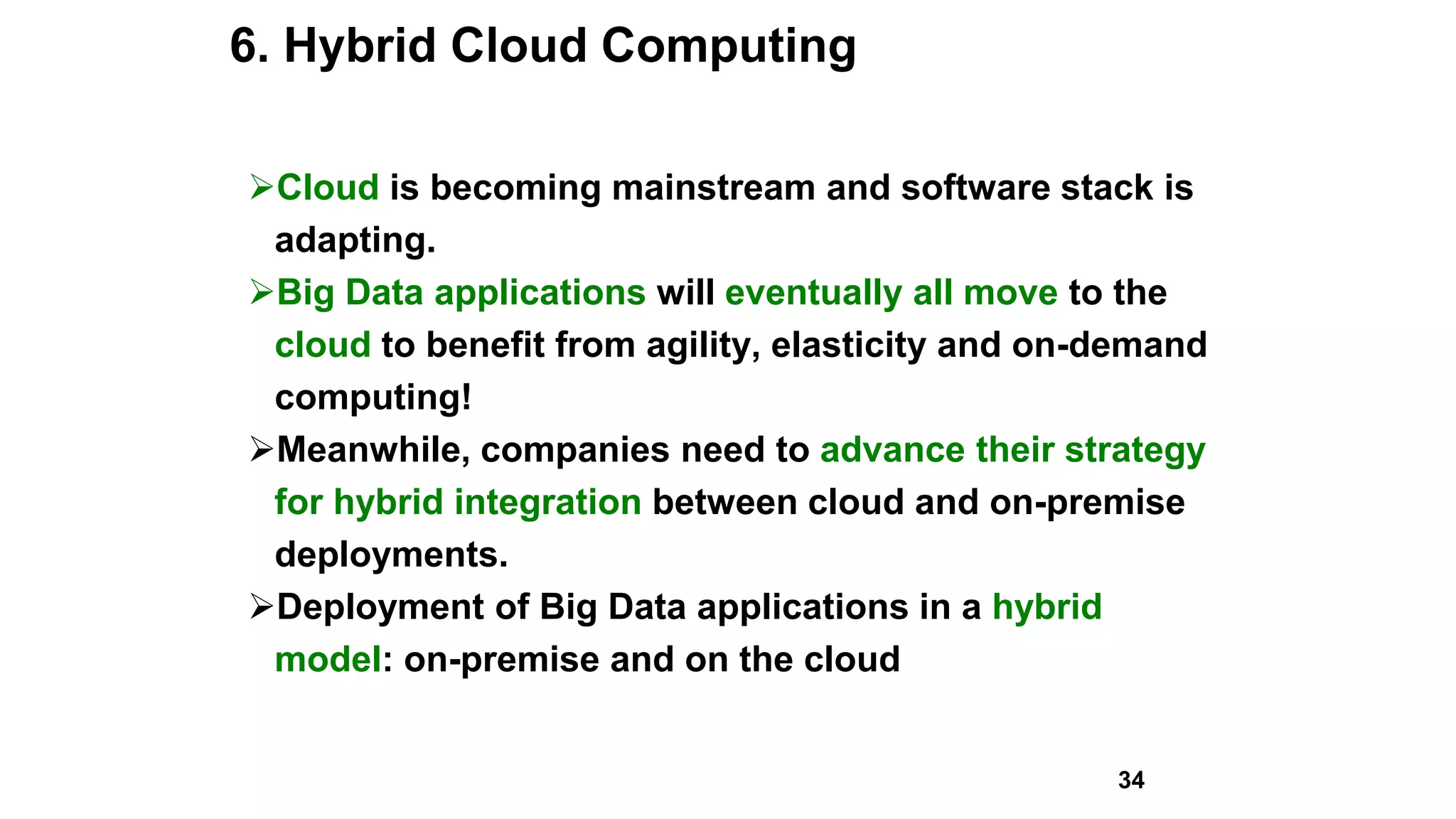 6. Hybrid Cloud Computing

➢Cloud is becoming mainstream and software stack is adapting.

➢Big Data applications will eventually all move to the cloud to benefit from agility, elasticity and on-demand computing!

➢Meanwhile, companies need to advance their strategy for hybrid integration between cloud and on-premise deployments.

➢Deployment of Big Data applications in a hybrid model: on-premise and on the cloud

34